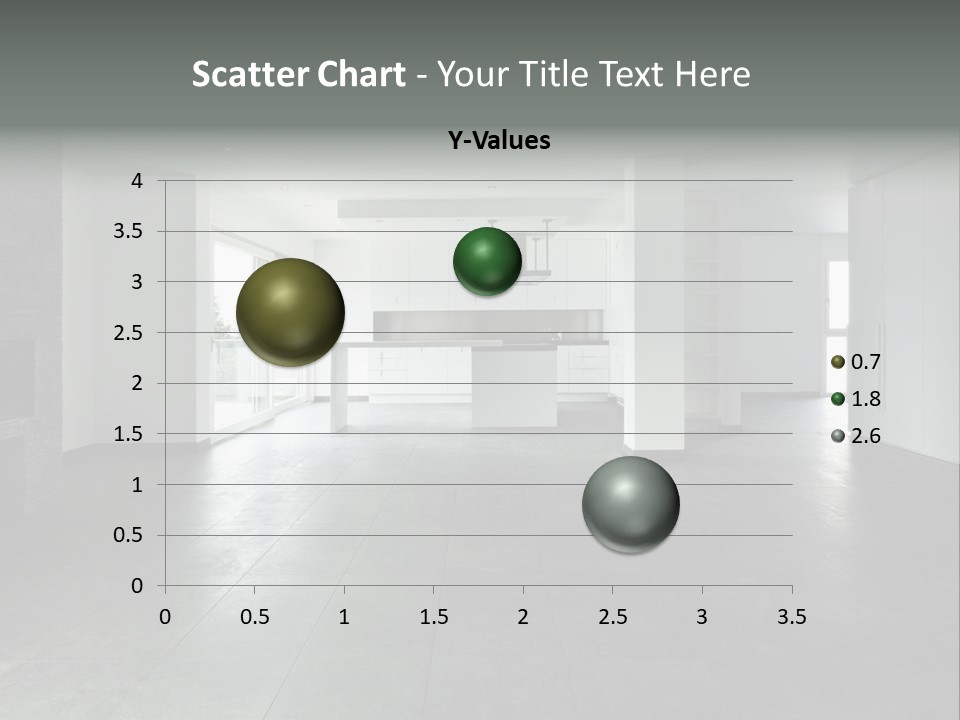 Scatter Chart - Your Title Text Here

Y-Values

4
3.5
3
2.5
2
1.5
1
0.5
0

0 0.5 1 1.5 2 2.5 3 3.5

0.7
1.8
2.6